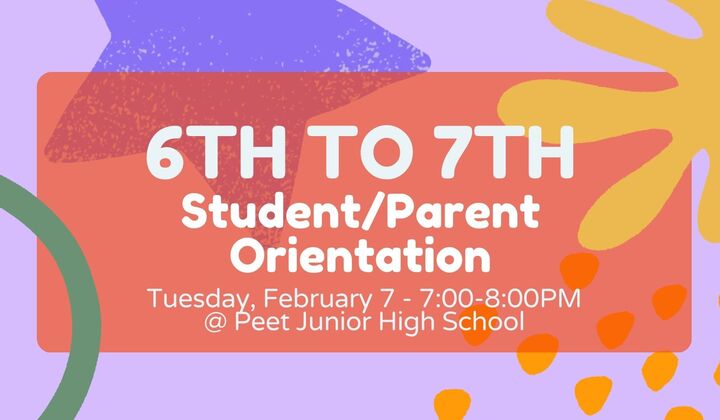 6TH TO 7TH
Student/Parent Orientation

Tuesday, February 7 - 7:00-8:00PM
@ Peet Junior High School